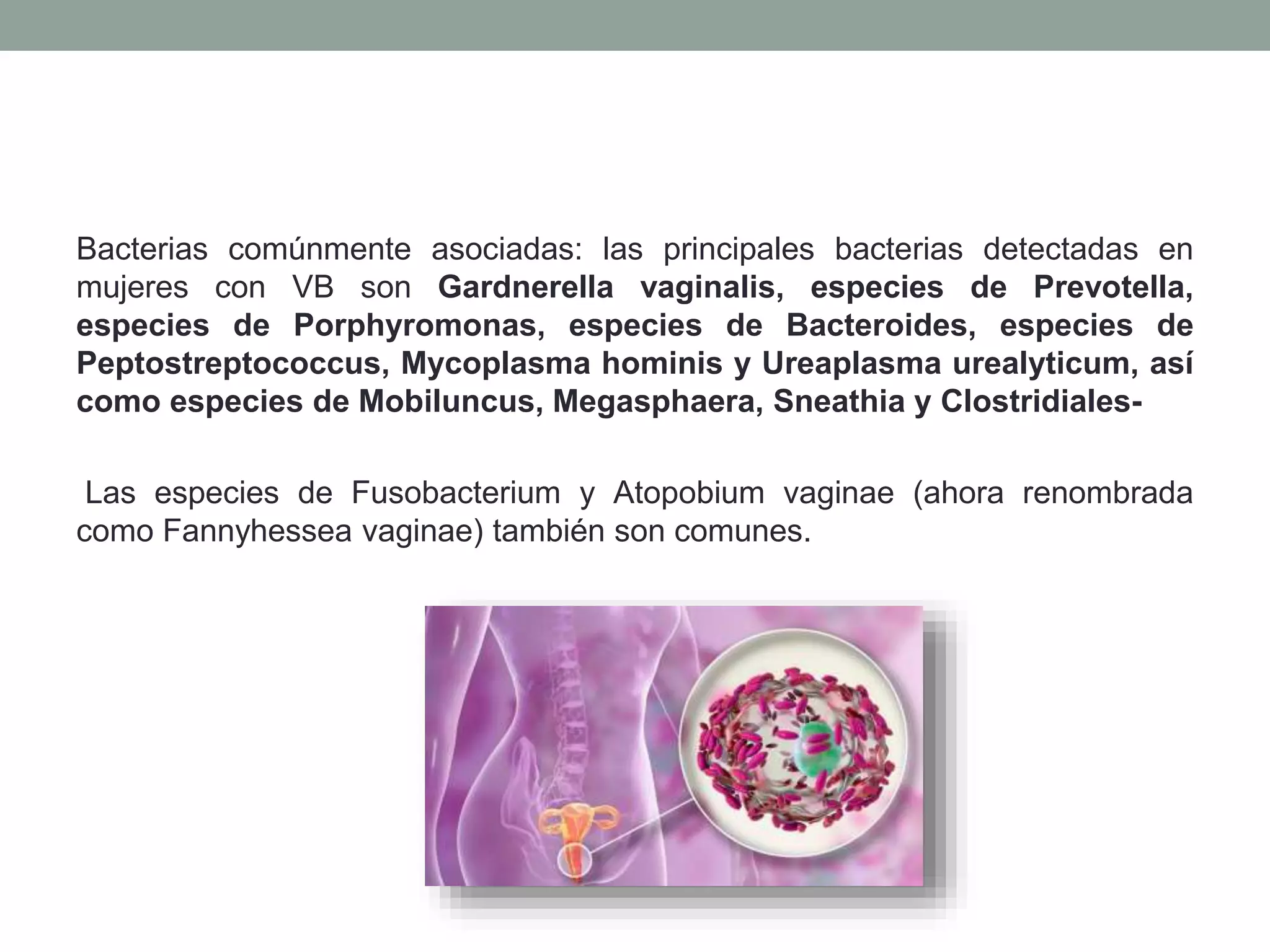 Bacterias comúnmente asociadas: las principales bacterias detectadas en mujeres con VB son Gardnerella vaginalis, especies de Prevotella, especies de Porphyromonas, especies de Bacteroides, especies de Peptostreptococcus, Mycoplasma hominis y Ureaplasma urealyticum, así como especies de Mobiluncus, Megasphaera, Sneathia y Clostridiales-

Las especies de Fusobacterium y Atopobium vaginae (ahora renombrada como Fannyhessea vaginae) también son comunes.